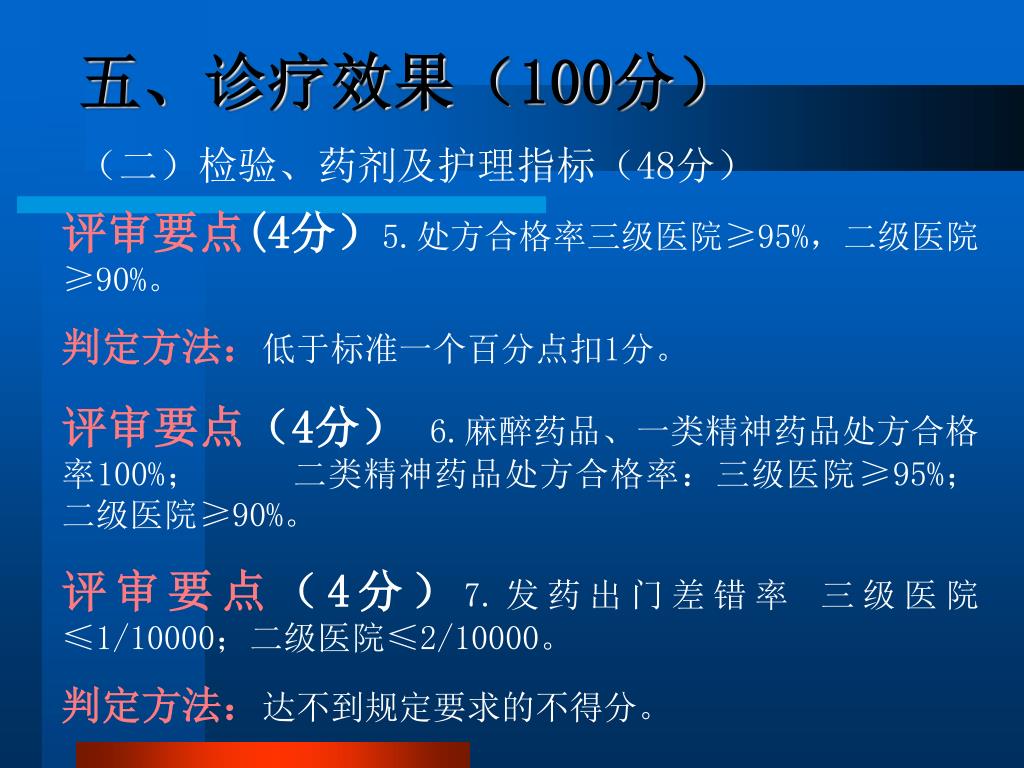 五、诊疗效果（100分）

（二）检验、药剂及护理指标（48分）

评审要点(4分）5.处方合格率三级医院≥95%，二级医院≥90%。

判定方法：低于标准一个百分点扣1分。

评审要点（4分） 6.麻醉药品、一类精神药品处方合格率100%； 二类精神药品处方合格率：三级医院≥95%；二级医院≥90%。

评审要点（4分）7.发药出门差错率 三级医院≤1/10000；二级医院≤2/10000。

判定方法：达不到规定要求的不得分。